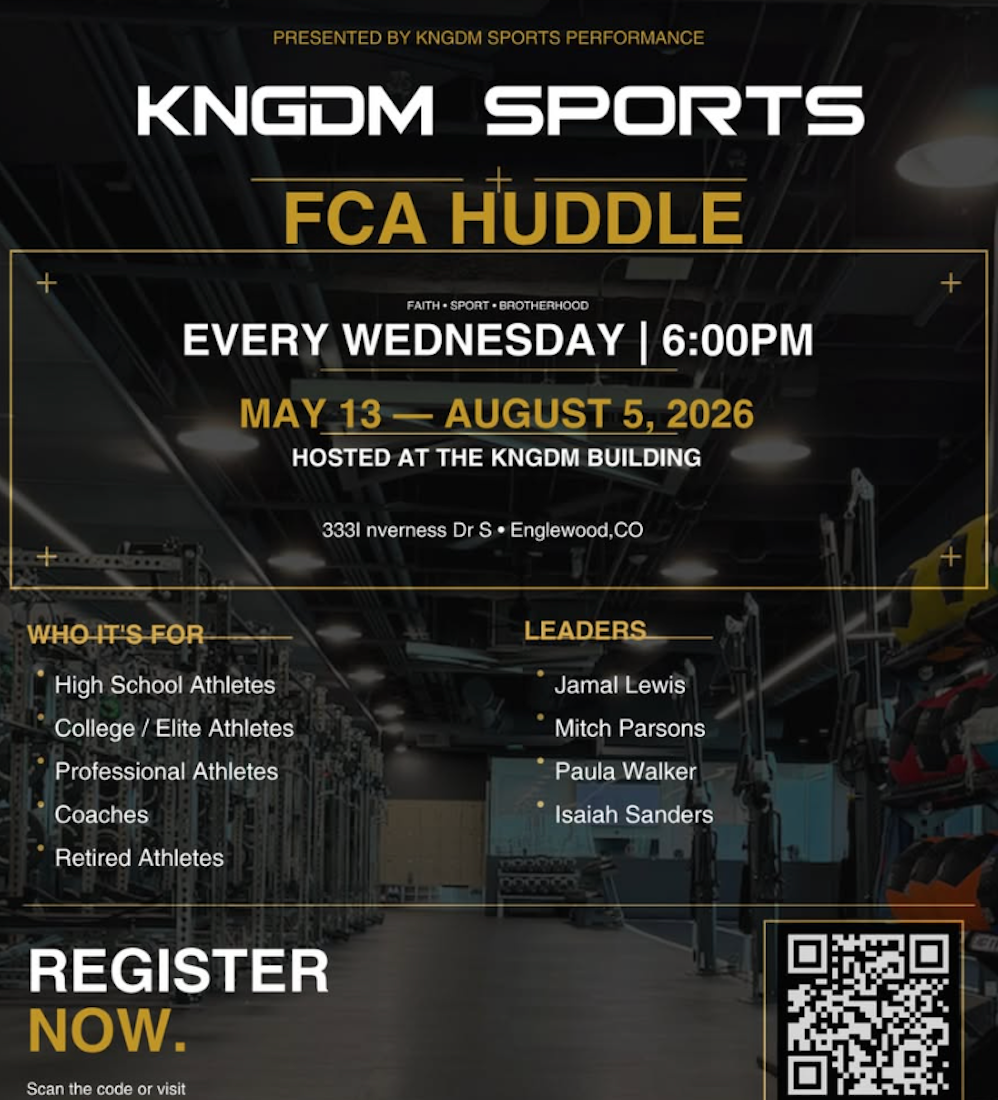 PRESENTED BY KNGDM SPORTS PERFORMANCE

KNGDM SPORTS

FCA HUDDLE

FAITH • SPORT • BROTHERHOOD

EVERY WEDNESDAY | 6:00PM

MAY 13 — AUGUST 5, 2026

HOSTED AT THE KNGDM BUILDING

333I nverness Dr S • Englewood,CO

WHO IT'S FOR

• High School Athletes
• College / Elite Athletes
• Professional Athletes
• Coaches
• Retired Athletes

LEADERS

• Jamal Lewis
• Mitch Parsons
• Paula Walker
• Isaiah Sanders

REGISTER
NOW.

Scan the code or visit